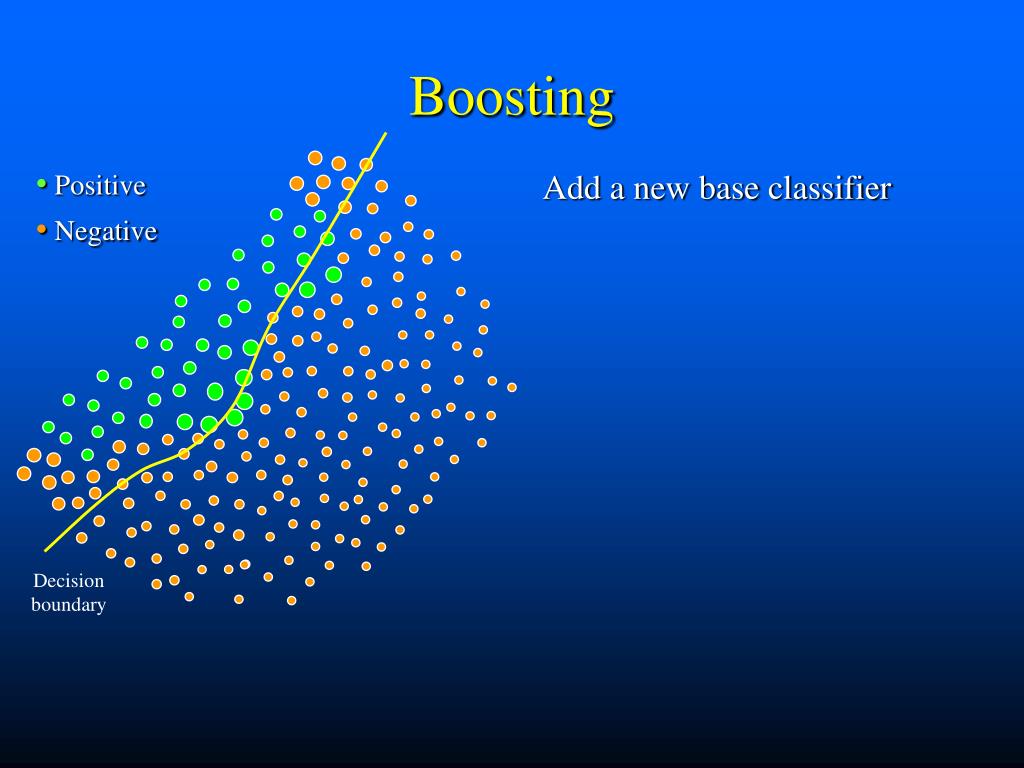 Boosting

• Positive
• Negative

Add a new base classifier

Decision boundary